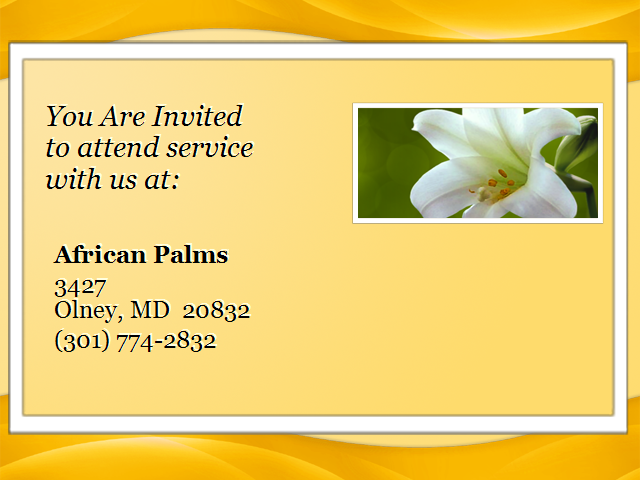 You Are Invited to attend service with us at:

African Palms

3427
Olney, MD 20832
(301) 774-2832